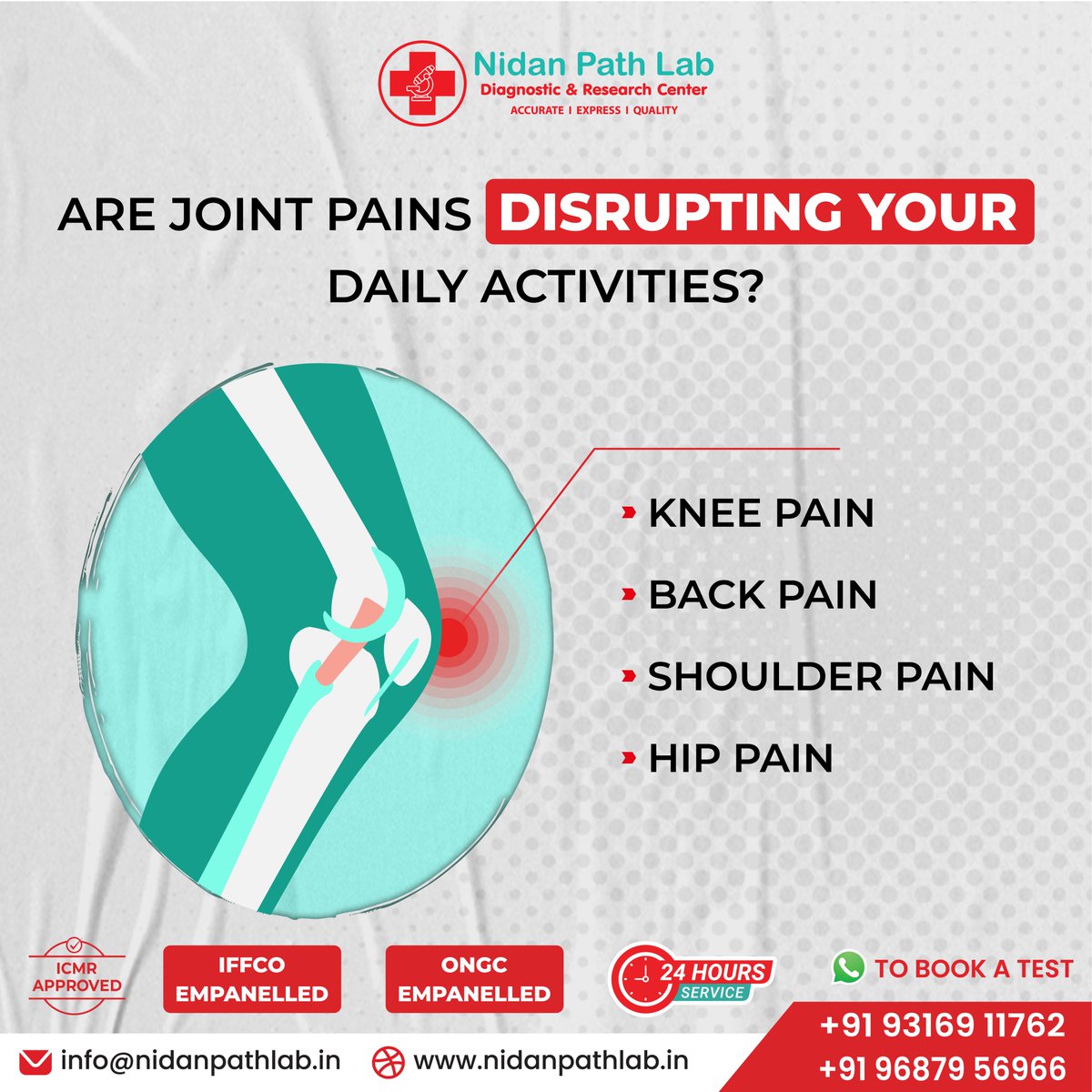 Nidan Path Lab
Diagnostic & Research Center
ACCURATE I EXPRESS I QUALITY

ARE JOINT PAINS DISRUPTING YOUR DAILY ACTIVITIES?

KNEE PAIN
BACK PAIN
SHOULDER PAIN
HIP PAIN

ICMR APPROVED

IFFCO EMPANELLED

ONGC EMPANELLED

24 HOURS SERVICE

TO BOOK A TEST
+91 93169 11762
+91 96879 56966

info@nidanpathlab.in
www.nidanpathlab.in